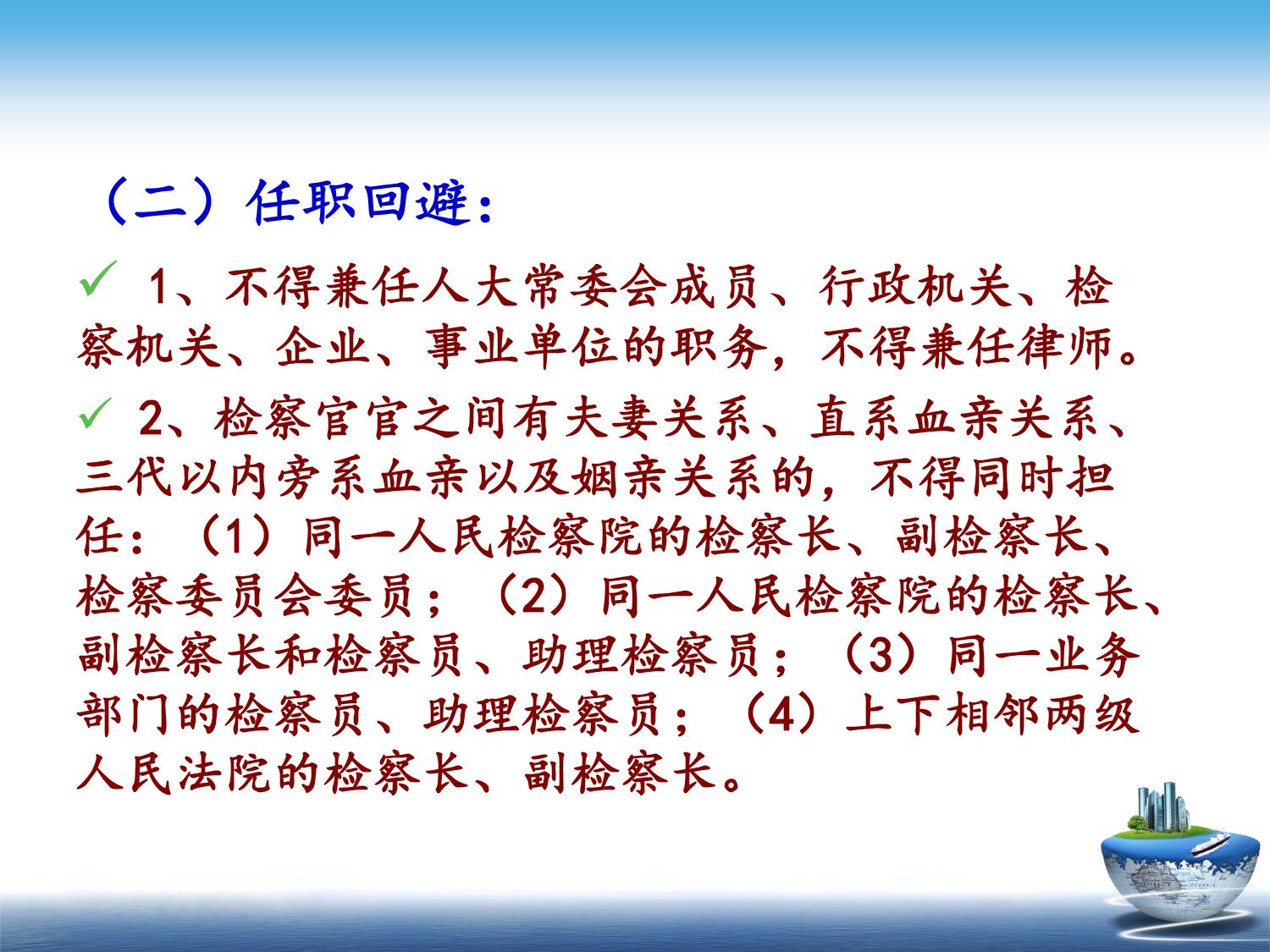 （二）任职回避：

✓ 1、不得兼任人大常委会成员、行政机关、检察机关、企业、事业单位的职务，不得兼任律师。

✓ 2、检察官官之间有夫妻关系、直系血亲关系、三代以内旁系血亲以及姻亲关系的，不得同时担任：（1）同一人民检察院的检察长、副检察长、检察委员会委员；（2）同一人民检察院的检察长、副检察长和检察员、助理检察员；（3）同一业务部门的检察员、助理检察员；（4）上下相邻两级人民法院的检察长、副检察长。